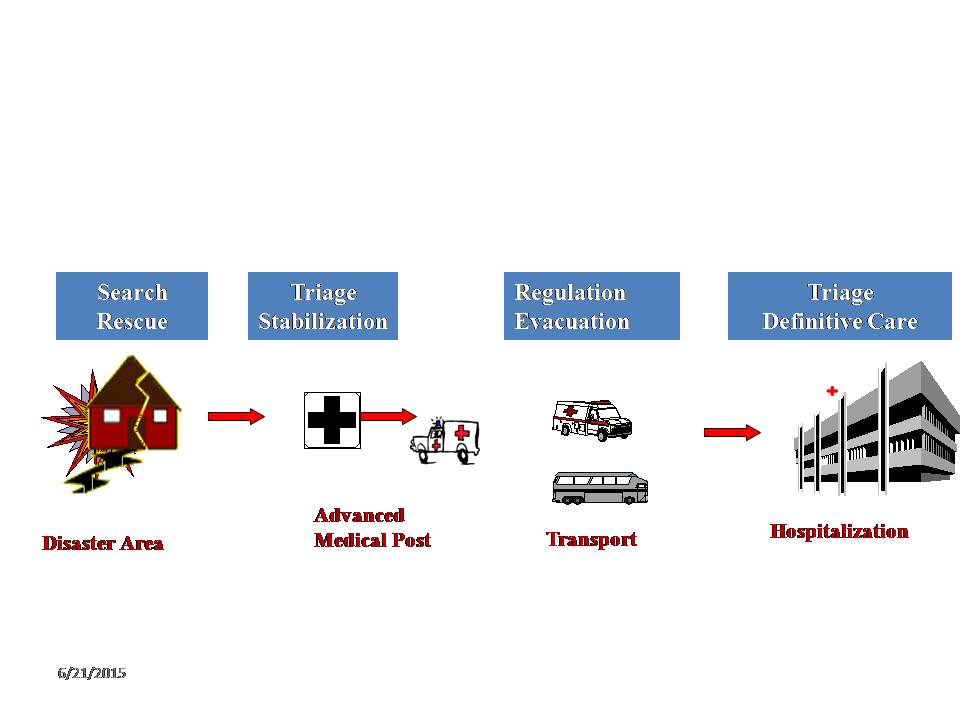 Search
Rescue

Triage
Stabilization

Regulation
Evacuation

Triage
Definitive Care

Disaster Area

Advanced
Medical Post

Transport

Hospitalization

6/21/2015